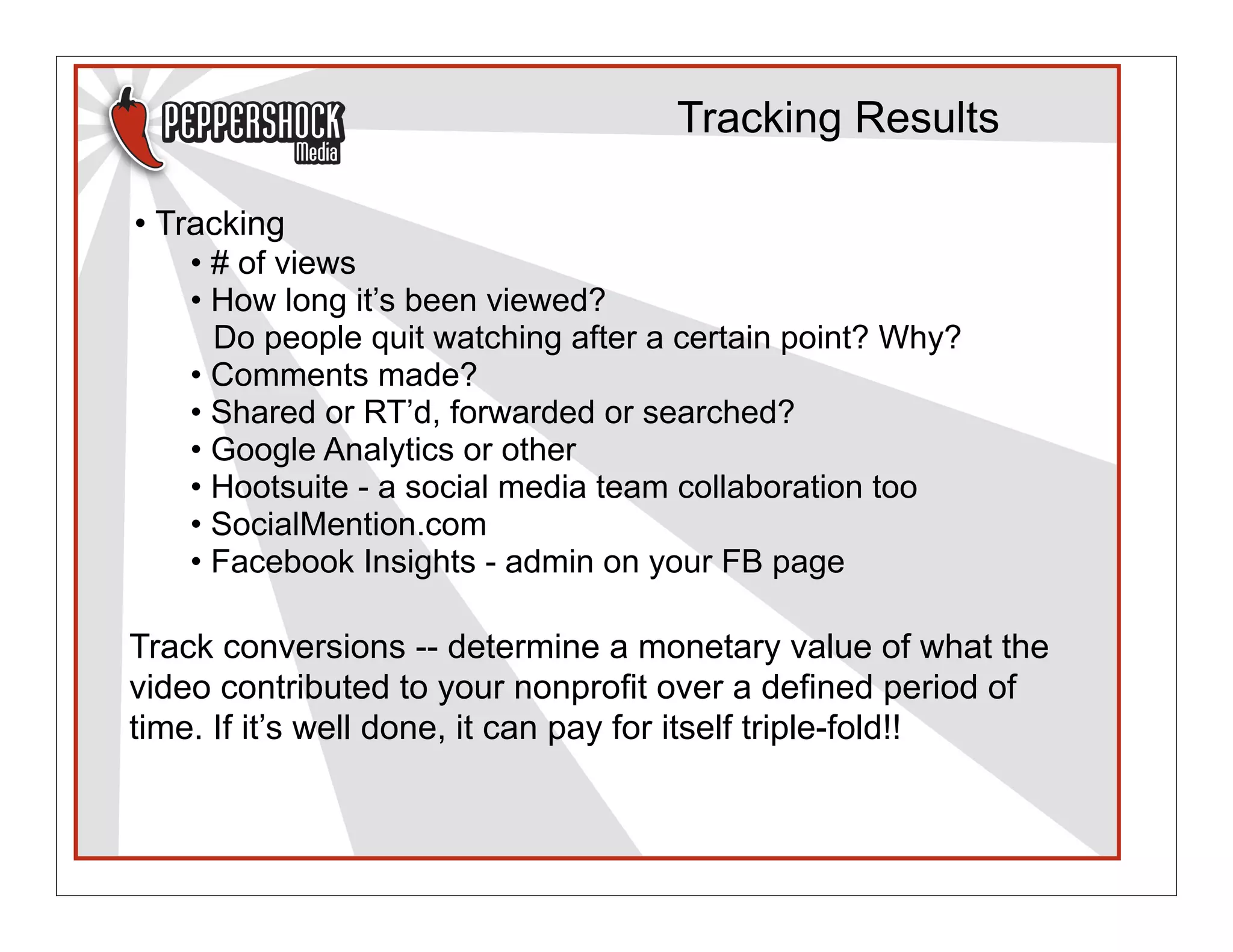 PEPPERSHOCK Media

Tracking Results

• Tracking
• # of views
• How long it’s been viewed? Do people quit watching after a certain point? Why?
• Comments made?
• Shared or RT’d, forwarded or searched?
• Google Analytics or other
• Hootsuite - a social media team collaboration too
• SocialMention.com
• Facebook Insights - admin on your FB page

Track conversions -- determine a monetary value of what the video contributed to your nonprofit over a defined period of time. If it’s well done, it can pay for itself triple-fold!!